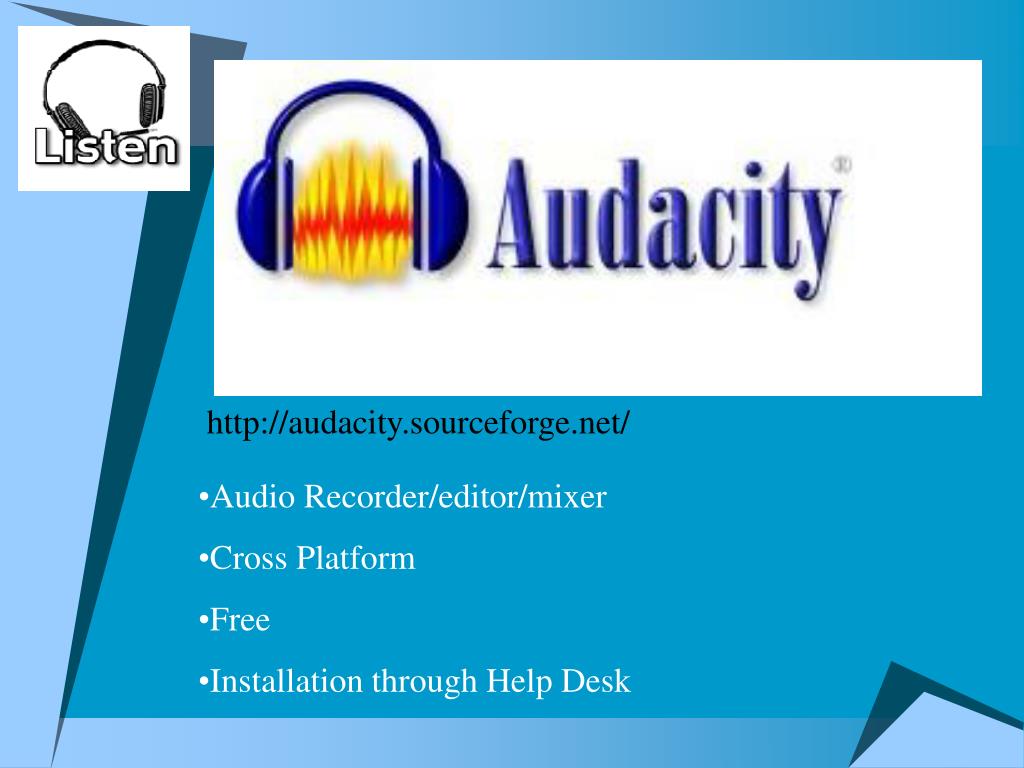 Listen

Audacity®

http://audacity.sourceforge.net/

•Audio Recorder/editor/mixer

•Cross Platform

•Free

•Installation through Help Desk